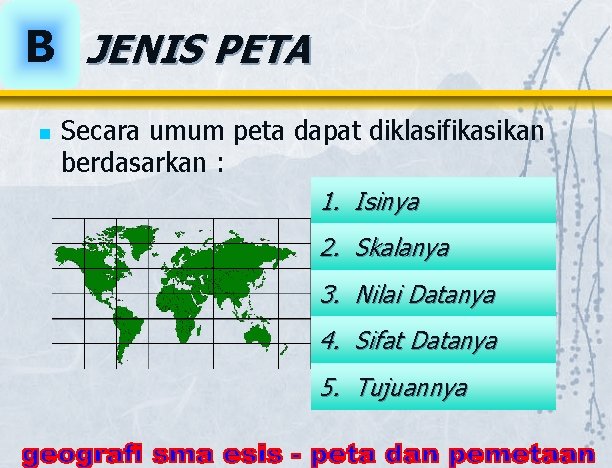 B JENIS PETA

Secara umum peta dapat diklasifikasikan berdasarkan :

1. Isinya
2. Skalanya
3. Nilai Datanya
4. Sifat Datanya
5. Tujuannya

geografi sma esis - peta dan pemetaan